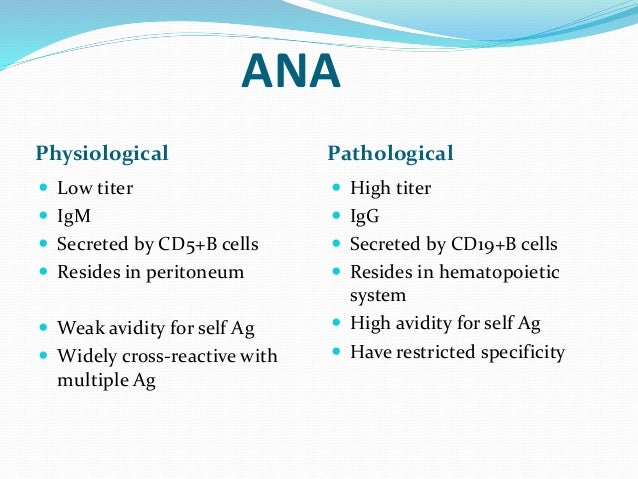 ANA

Physiological

- Low titer
- IgM
- Secreted by CD5+B cells
- Resides in peritoneum

- Weak avidity for self Ag
- Widely cross-reactive with multiple Ag

Pathological

- High titer
- IgG
- Secreted by CD19+B cells
- Resides in hematopoietic system
- High avidity for self Ag
- Have restricted specificity